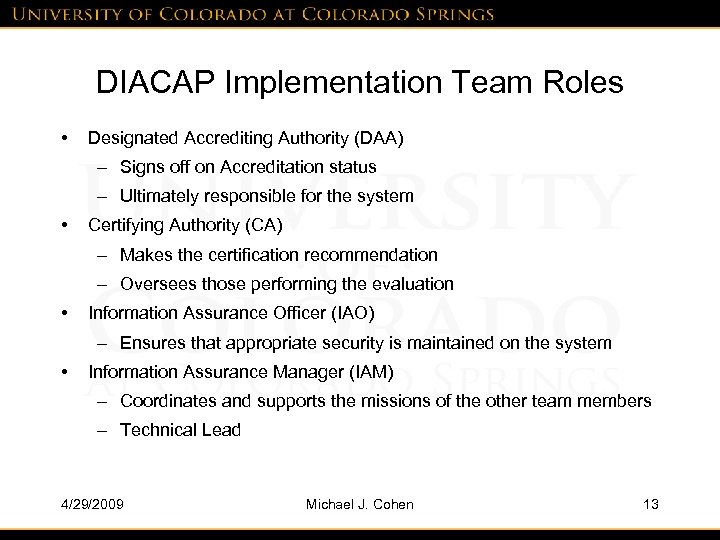 UNIVERSITY OF COLORADO AT COLORADO SPRINGS

DIACAP Implementation Team Roles

• Designated Accrediting Authority (DAA)
– Signs off on Accreditation status
– Ultimately responsible for the system
• Certifying Authority (CA)
– Makes the certification recommendation
– Oversees those performing the evaluation
• Information Assurance Officer (IAO)
– Ensures that appropriate security is maintained on the system
• Information Assurance Manager (IAM)
– Coordinates and supports the missions of the other team members
– Technical Lead

UNIVERSITY OF COLORADO AT COLORADO SPRINGS

4/29/2009 Michael J. Cohen 13